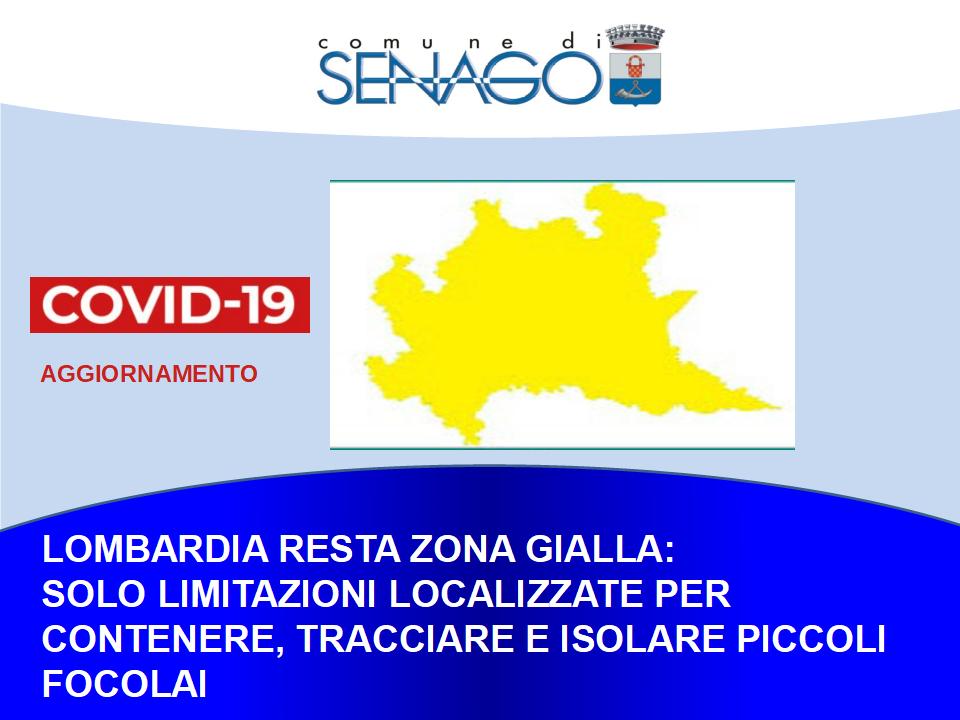 comune di
SENAGO

COVID-19

AGGIORNAMENTO

LOMBARDIA RESTA ZONA GIALLA:
SOLO LIMITAZIONI LOCALIZZATE PER CONTENERE, TRACCIARE E ISOLARE PICCOLI FOCOLAI